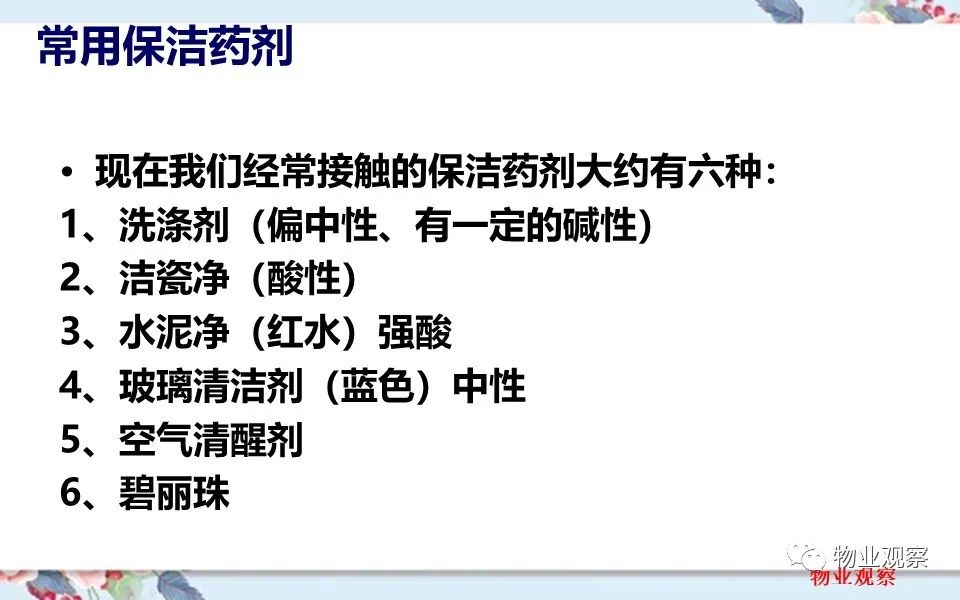 常用保洁药剂

• 现在我们经常接触的保洁药剂大约有六种：
1、洗涤剂（偏中性、有一定的碱性）
2、洁瓷净（酸性）
3、水泥净（红水）强酸
4、玻璃清洁剂（蓝色）中性
5、空气清醒剂
6、碧丽珠

物业观察
物业观察